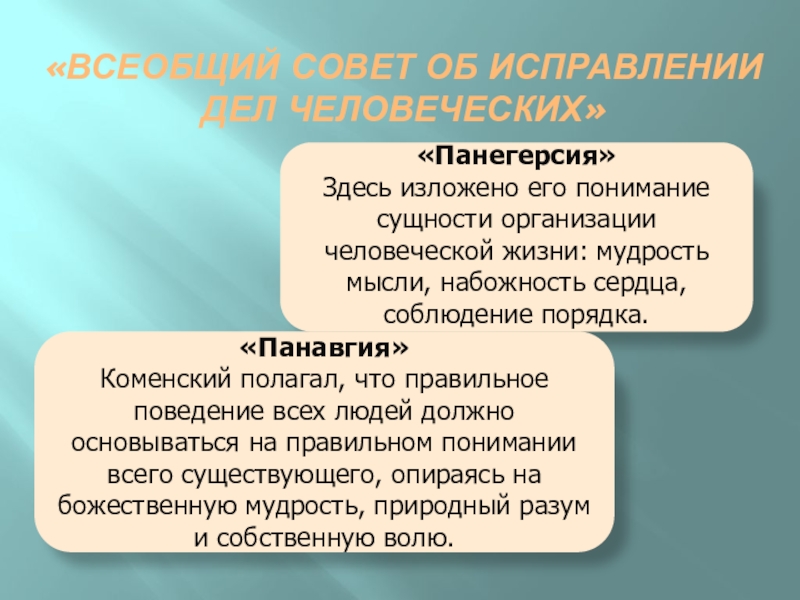 «ВСЕОБЩИЙ СОВЕТ ОБ ИСПРАВЛЕНИИ ДЕЛ ЧЕЛОВЕЧЕСКИХ»

«Панегерсия»
Здесь изложено его понимание сущности организации человеческой жизни: мудрость мысли, набожность сердца, соблюдение порядка.

«Панавгия»
Коменский полагал, что правильное поведение всех людей должно основываться на правильном понимании всего существующего, опираясь на божественную мудрость, природный разум и собственную волю.